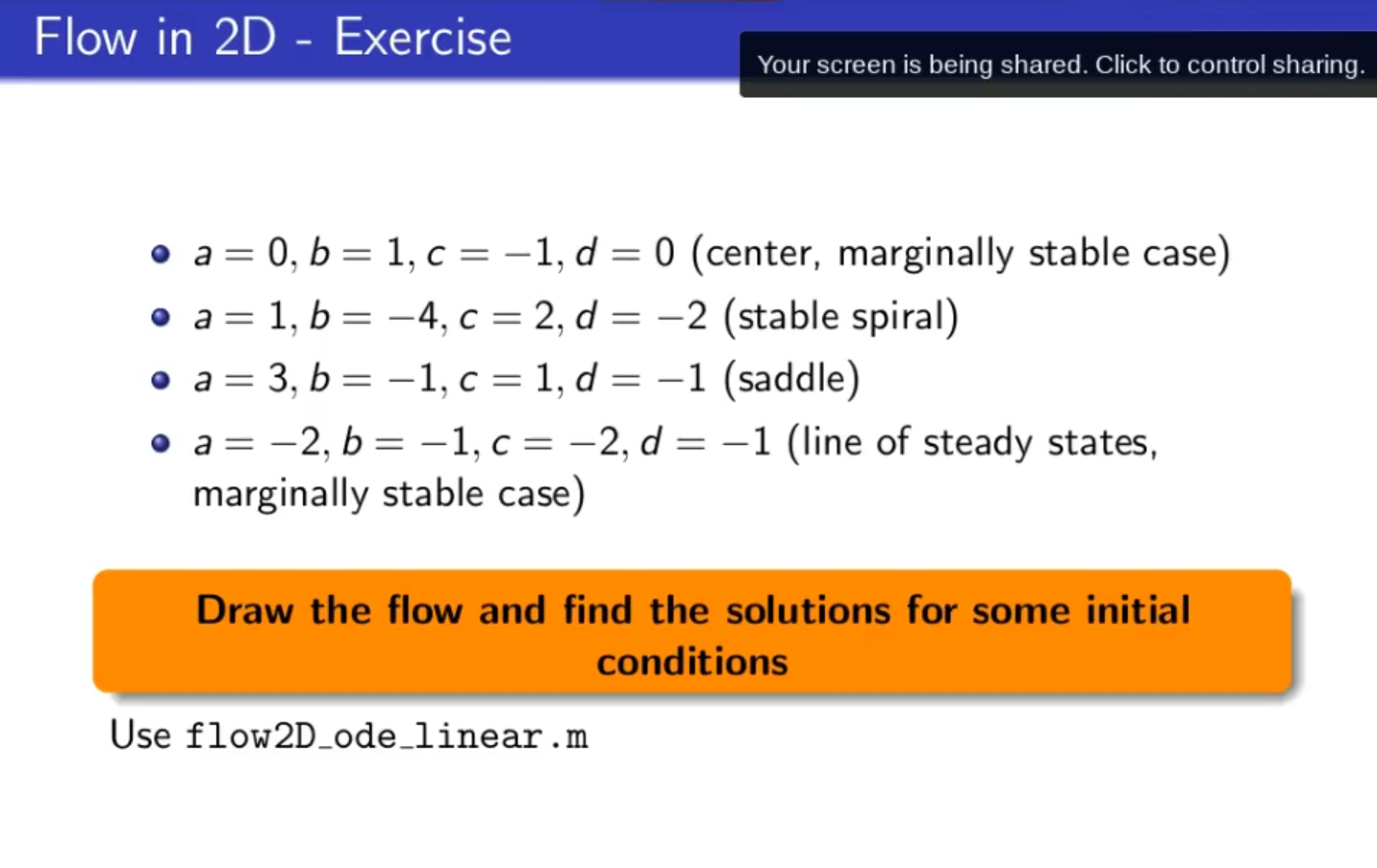 Flow in 2D - Exercise

Your screen is being shared. Click to control sharing.

- $a = 0, b = 1, c = -1, d = 0$ (center, marginally stable case)
- $a = 1, b = -4, c = 2, d = -2$ (stable spiral)
- $a = 3, b = -1, c = 1, d = -1$ (saddle)
- $a = -2, b = -1, c = -2, d = -1$ (line of steady states, marginally stable case)

Draw the flow and find the solutions for some initial conditions

Use flow2D_ode_linear.m